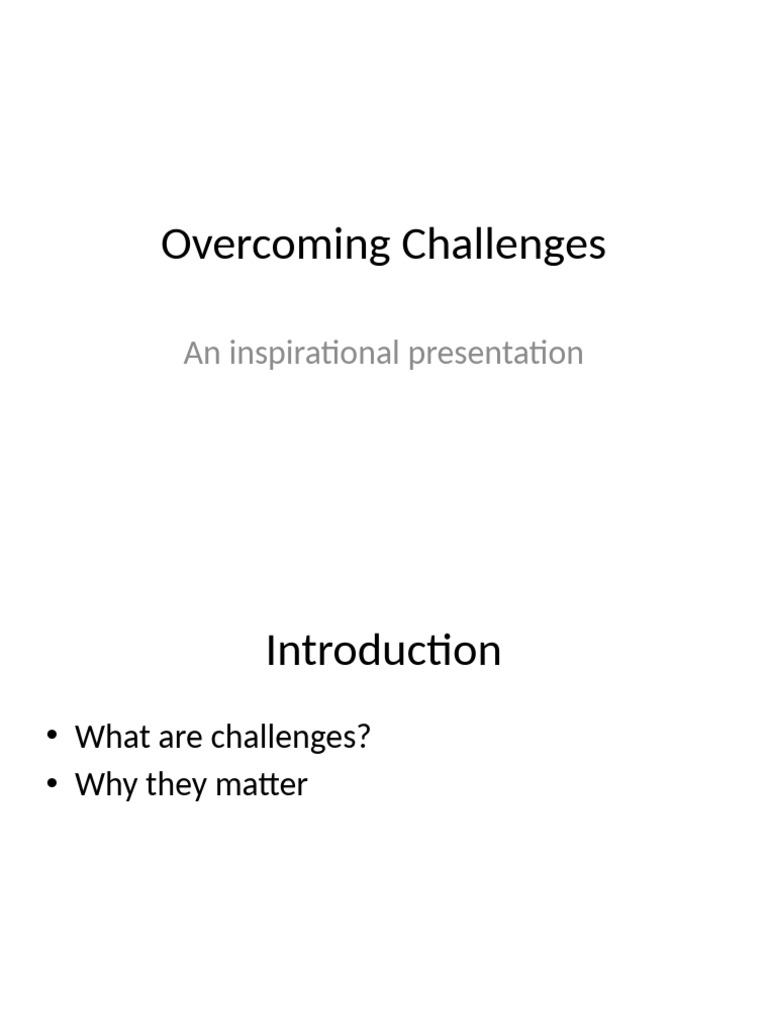 Overcoming Challenges

An inspirational presentation

Introduction

• What are challenges?
• Why they matter